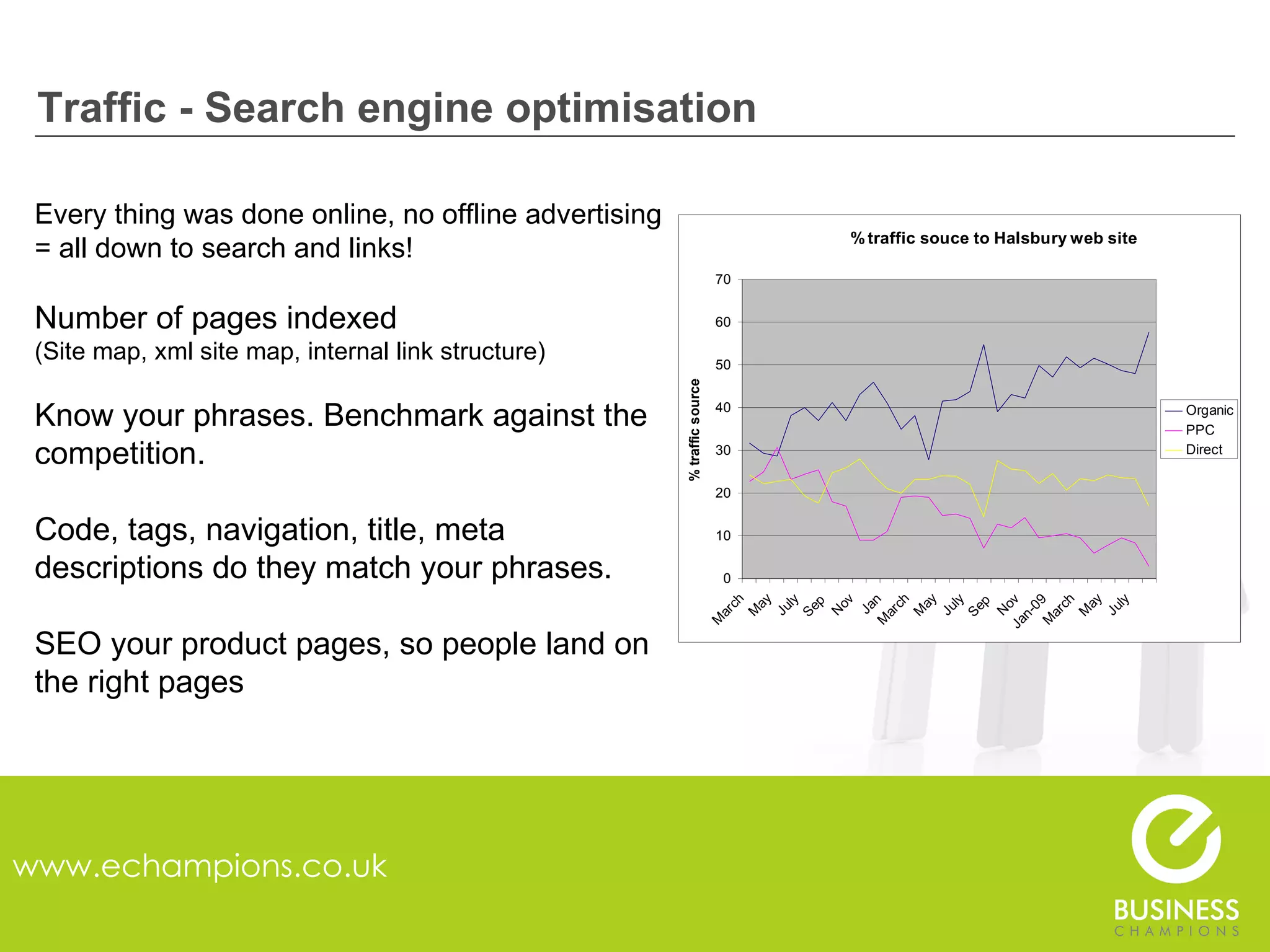 Traffic - Search engine optimisation

Every thing was done online, no offline advertising = all down to search and links!

Number of pages indexed
(Site map, xml site map, internal link structure)

Know your phrases. Benchmark against the competition.

Code, tags, navigation, title, meta descriptions do they match your phrases.

SEO your product pages, so people land on the right pages

% traffic souce to Halsbury web site

% traffic source

70
60
50
40
30
20
10
0

March May July Sep Nov Jan March May July Sep Nov Jan-09 March May July

Organic
PPC
Direct

www.echampions.co.uk

BUSINESS
CHAMPIONS